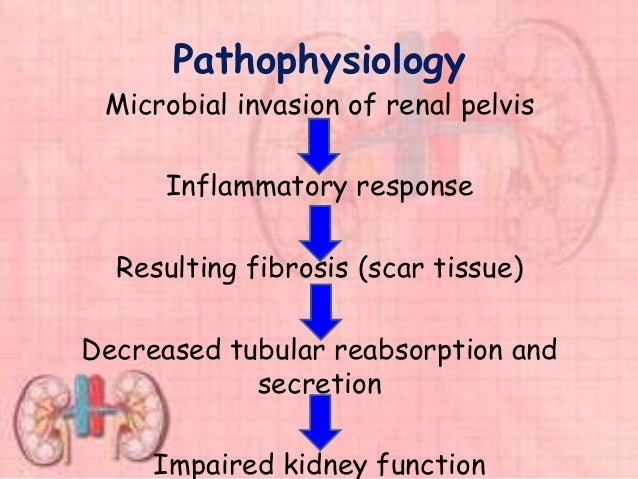 Pathophysiology

Microbial invasion of renal pelvis

Inflammatory response

Resulting fibrosis (scar tissue)

Decreased tubular reabsorption and secretion

Impaired kidney function